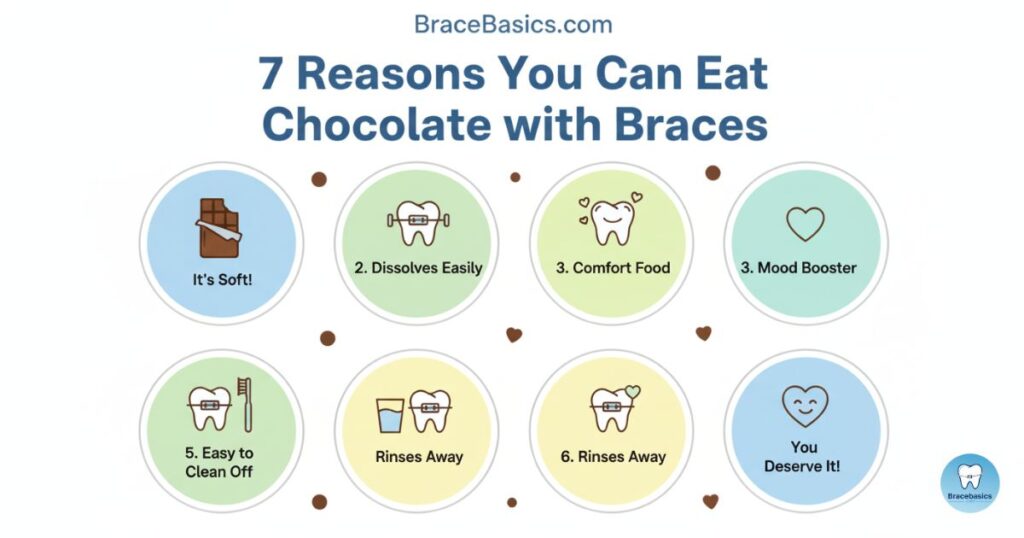 BraceBasics.com

7 Reasons You Can Eat Chocolate with Braces

It's Soft!

2. Dissolves Easily

3. Comfort Food

3. Mood Booster

5. Easy to Clean Off

Rinses Away

6. Rinses Away

You Deserve It!

Bracebasics